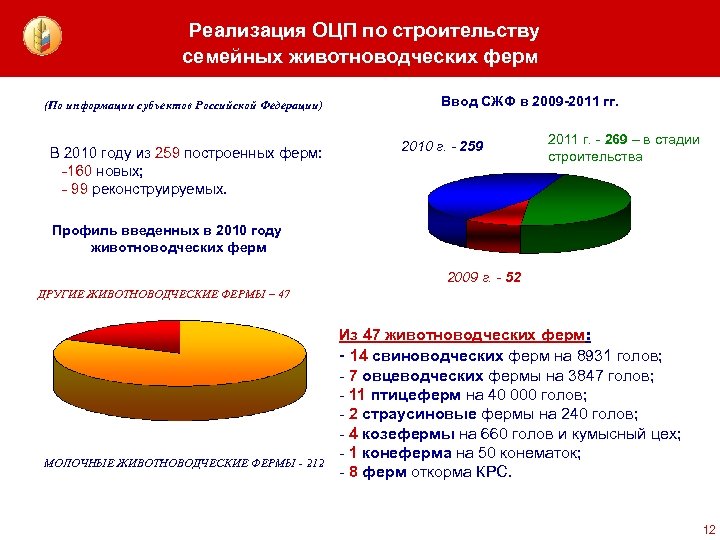 Реализация ОЦП по строительству семейных животноводческих ферм

(По информации субъектов Российской Федерации)

В 2010 году из 259 построенных ферм:
-160 новых;
- 99 реконструируемых.

Профиль введенных в 2010 году животноводческих ферм

ДРУГИЕ ЖИВОТНОВОДЧЕСКИЕ ФЕРМЫ – 47

МОЛОЧНЫЕ ЖИВОТНОВОДЧЕСКИЕ ФЕРМЫ - 212

Ввод СЖФ в 2009-2011 гг.

2010 г. - 259

2011 г. - 269 – в стадии строительства

2009 г. - 52

Из 47 животноводческих ферм:
- 14 свиноводческих ферм на 8931 голов;
- 7 овцеводческих фермы на 3847 голов;
- 11 птицеферм на 40 000 голов;
- 2 страусиновые фермы на 240 голов;
- 4 козефермы на 660 голов и кумысный цех;
- 1 конеферма на 50 конематок;
- 8 ферм откорма КРС.

12